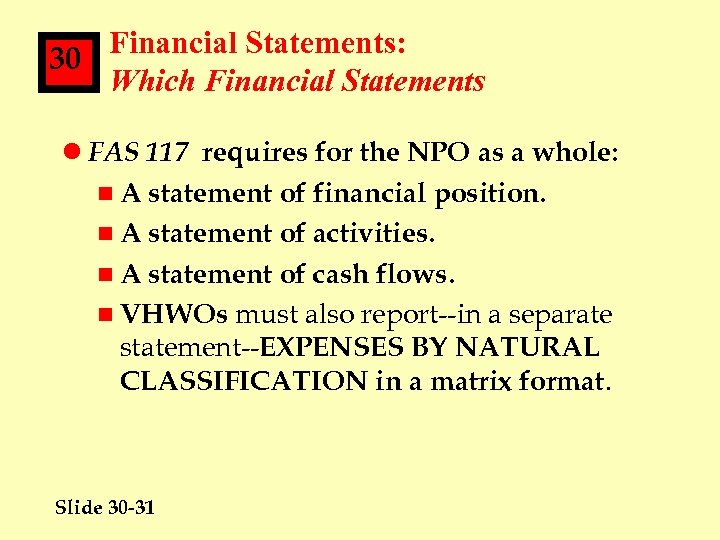 30

Financial Statements:
Which Financial Statements

FAS 117 requires for the NPO as a whole:

A statement of financial position.

A statement of activities.

A statement of cash flows.

VHWOs must also report--in a separate statement--EXPENSES BY NATURAL CLASSIFICATION in a matrix format.

Slide 30-31